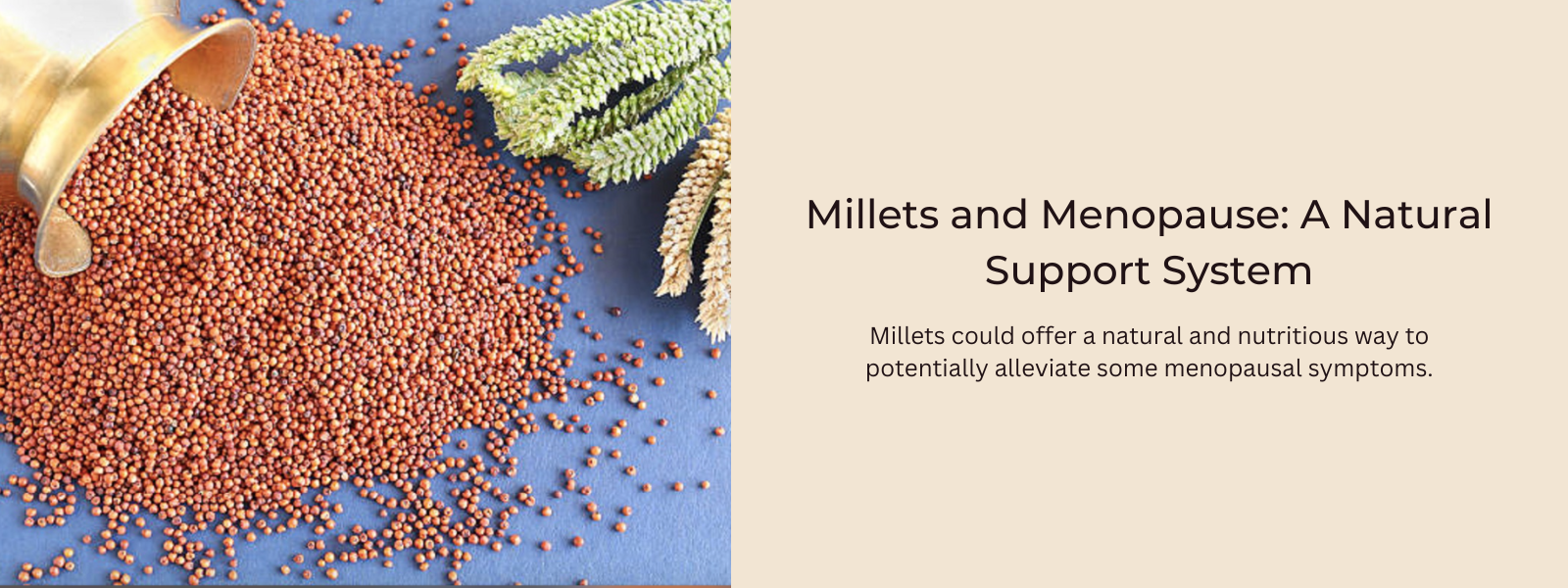 Millets and Menopause: A Natural Support System

Millets could offer a natural and nutritious way to potentially alleviate some menopausal symptoms.